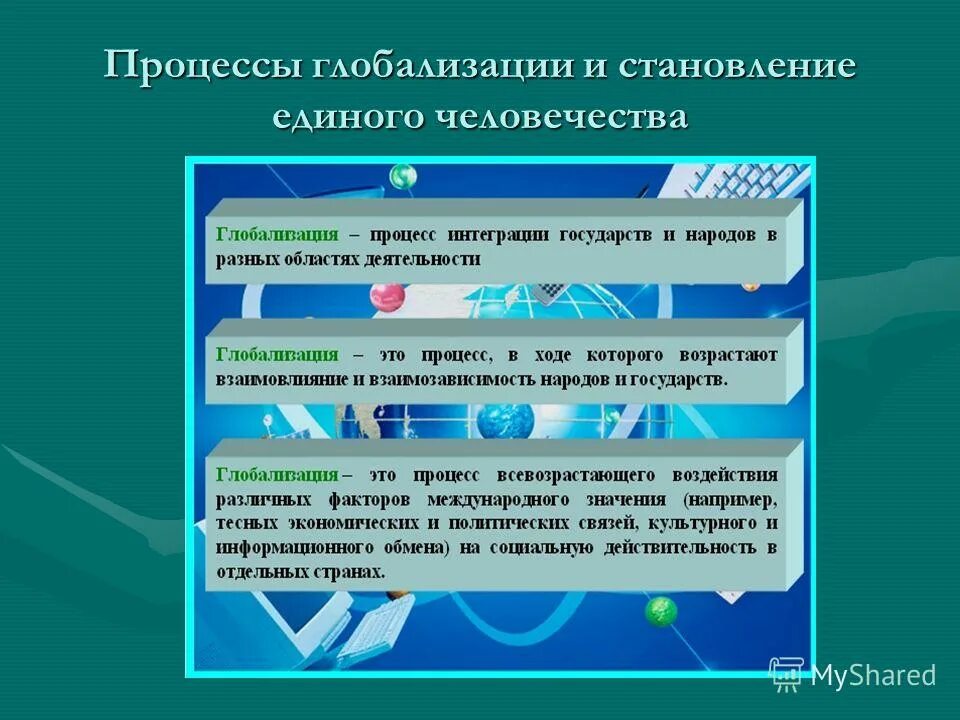 Процессы глобализации и становление единого человечества

Глобализация – процесс интеграции государств и народов в разных областях деятельности

Глобализация – это процесс, в ходе которого возрастают взаимовлияние и взаимозависимость народов и государств.

Глобализация – это процесс всевозрастающего воздействия различных факторов международного значения (например, тесных экономических и политических связей, культурного и информационного обмена) на социальную действительность в отдельных странах.

MyShared